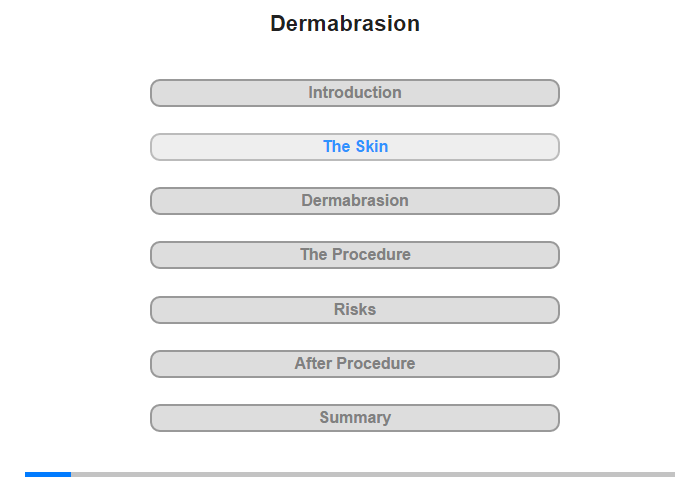 Dermabrasion

Introduction

The Skin

Dermabrasion

The Procedure

Risks

After Procedure

Summary